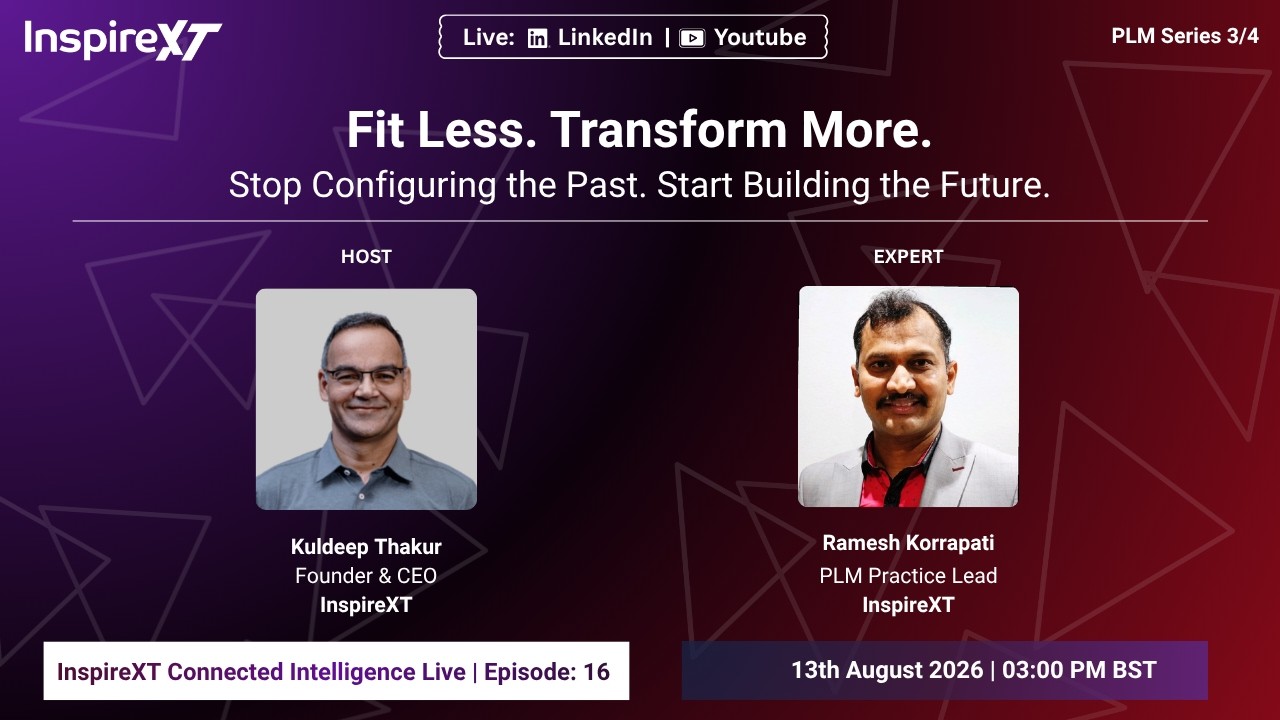 InspireXT

Live: LinkedIn | Youtube

PLM Series 3/4

Fit Less. Transform More.

Stop Configuring the Past. Start Building the Future.

HOST

Kuldeep Thakur
Founder & CEO
InspireXT

EXPERT

Ramesh Korrapati
PLM Practice Lead
InspireXT

InspireXT Connected Intelligence Live | Episode: 16

13th August 2026 | 03:00 PM BST